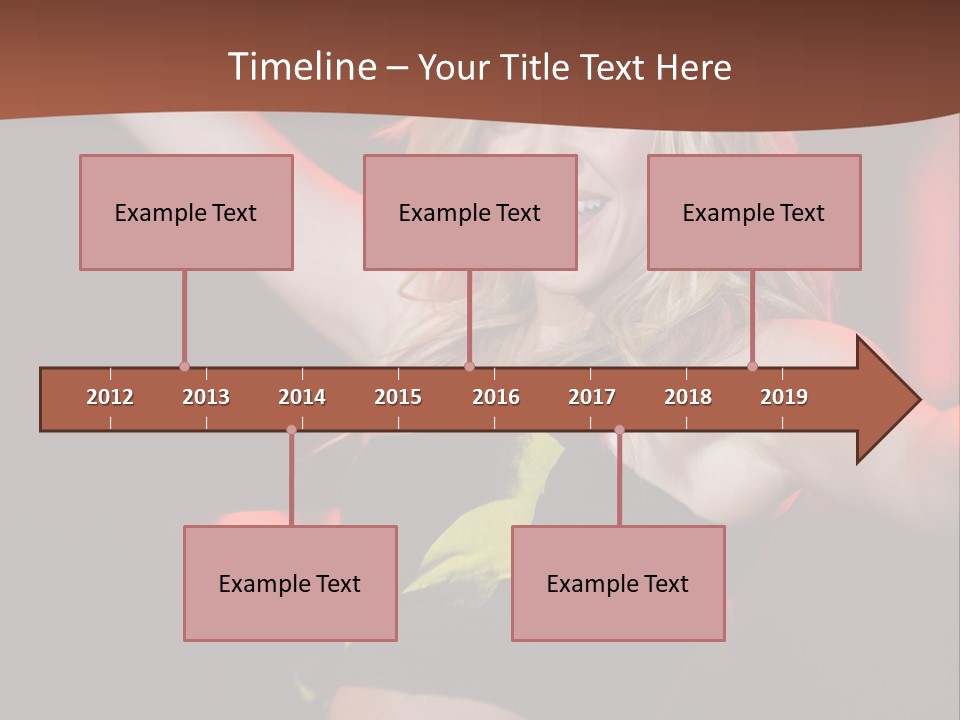 Timeline – Your Title Text Here

Example Text

Example Text

Example Text

2012 2013 2014 2015 2016 2017 2018 2019

Example Text

Example Text